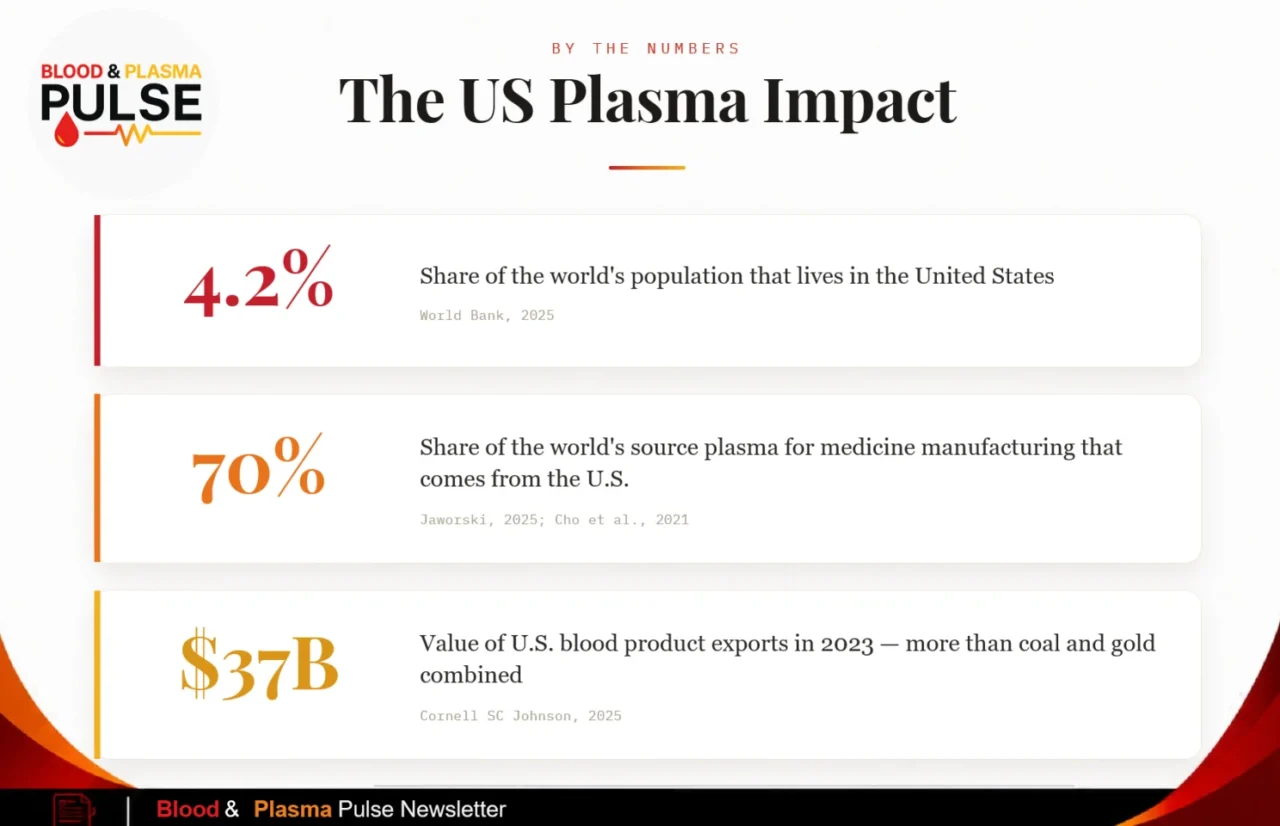 BLOOD & PLASMA
PULSE

BY THE NUMBERS

The US Plasma Impact

4.2%

Share of the world's population that lives in the United States

World Bank, 2025

70%

Share of the world's source plasma for medicine manufacturing that comes from the U.S.

Jaworski, 2025; Cho et al., 2021

$37B

Value of U.S. blood product exports in 2023 — more than coal and gold combined

Cornell SC Johnson, 2025

Blood & Plasma Pulse Newsletter